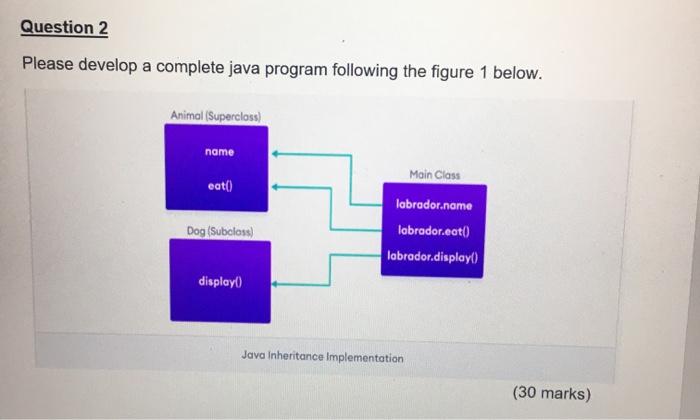 Question 2

Please develop a complete java program following the figure 1 below.

Animal (Superclass)

name

eat()

Dog (Subclass)

display()

Main Class

labrador.name

labrador.eat()

labrador.display()

Java Inheritance Implementation

(30 marks)